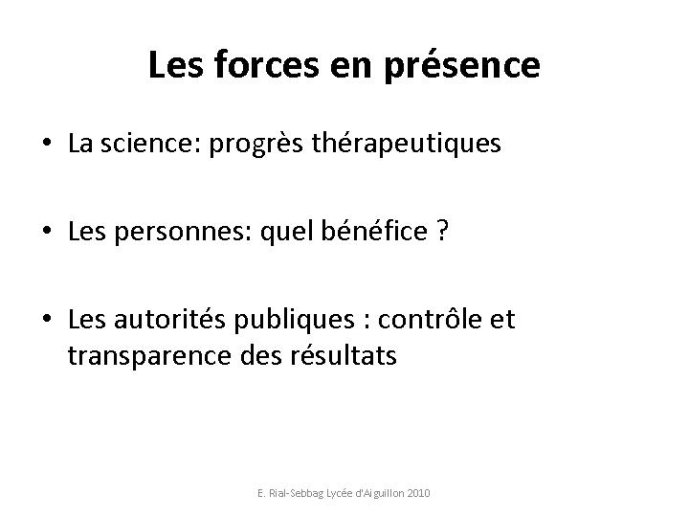 Les forces en présence

• La science: progrès thérapeutiques

• Les personnes: quel bénéfice ?

• Les autorités publiques : contrôle et transparence des résultats

E. Rial-Sebbag Lycée d'Aiguillon 2010